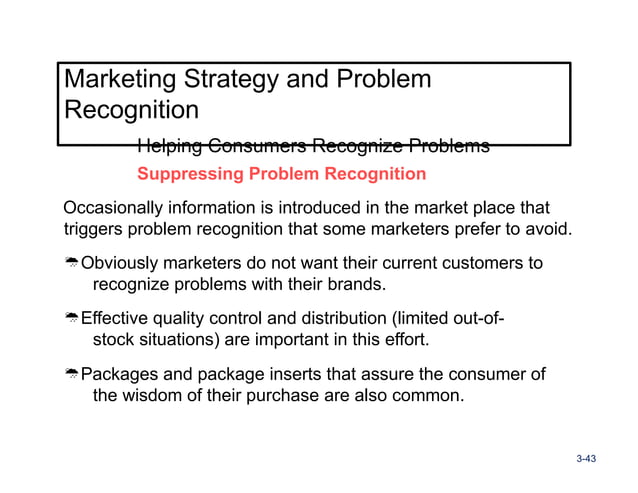 Marketing Strategy and Problem Recognition

Helping Consumers Recognize Problems

Suppressing Problem Recognition

Occasionally information is introduced in the market place that triggers problem recognition that some marketers prefer to avoid.

Obviously marketers do not want their current customers to recognize problems with their brands.

Effective quality control and distribution (limited out-of-stock situations) are important in this effort.

Packages and package inserts that assure the consumer of the wisdom of their purchase are also common.

3-43